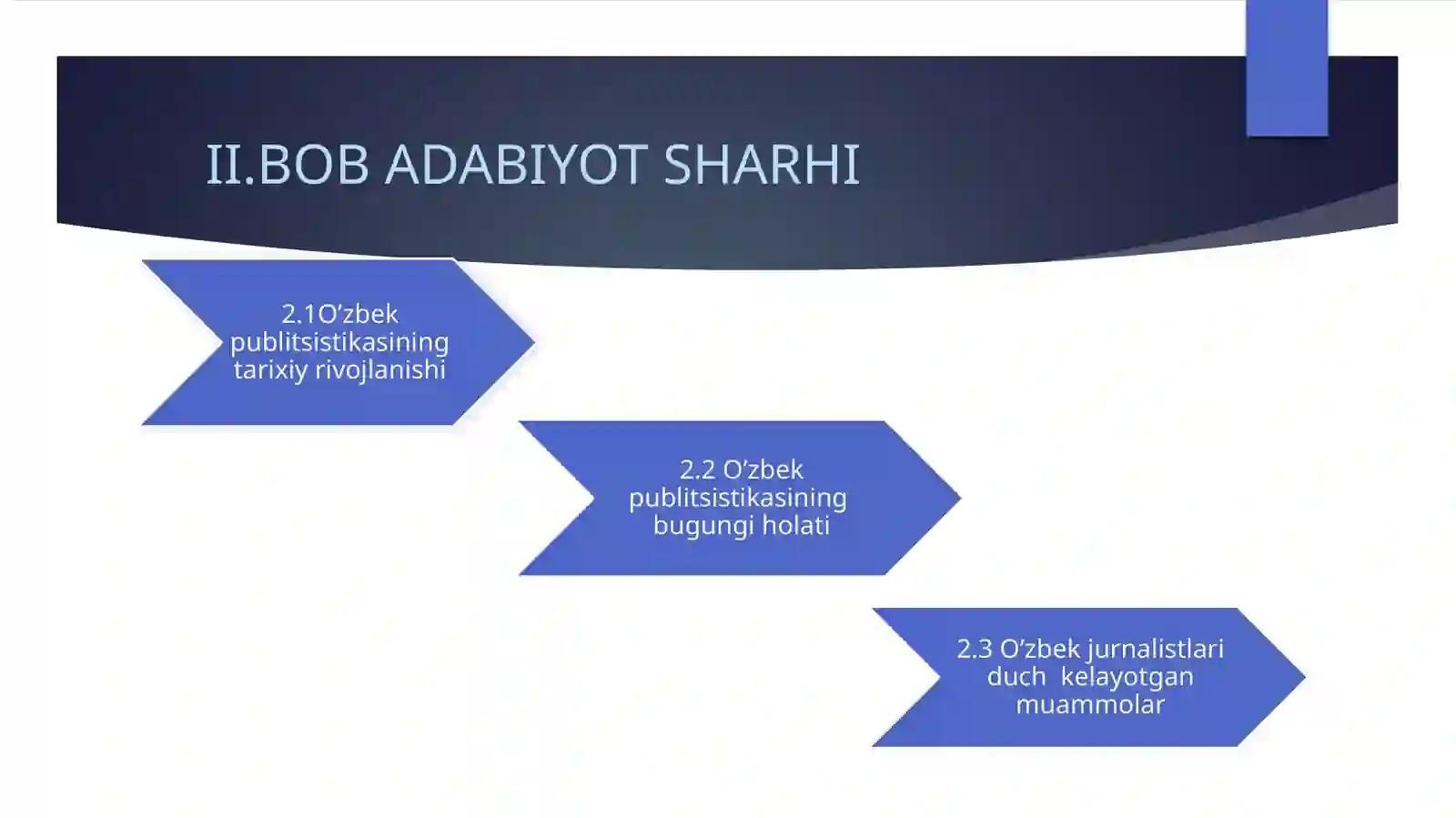 II.BOB ADABIYOT SHARHI

2.1O’zbek publitsistikasining tarixiy rivojlanishi

2.2 O’zbek publitsistikasining bugungi holati

2.3 O’zbek jurnalistlari duch kelayotgan muammolar